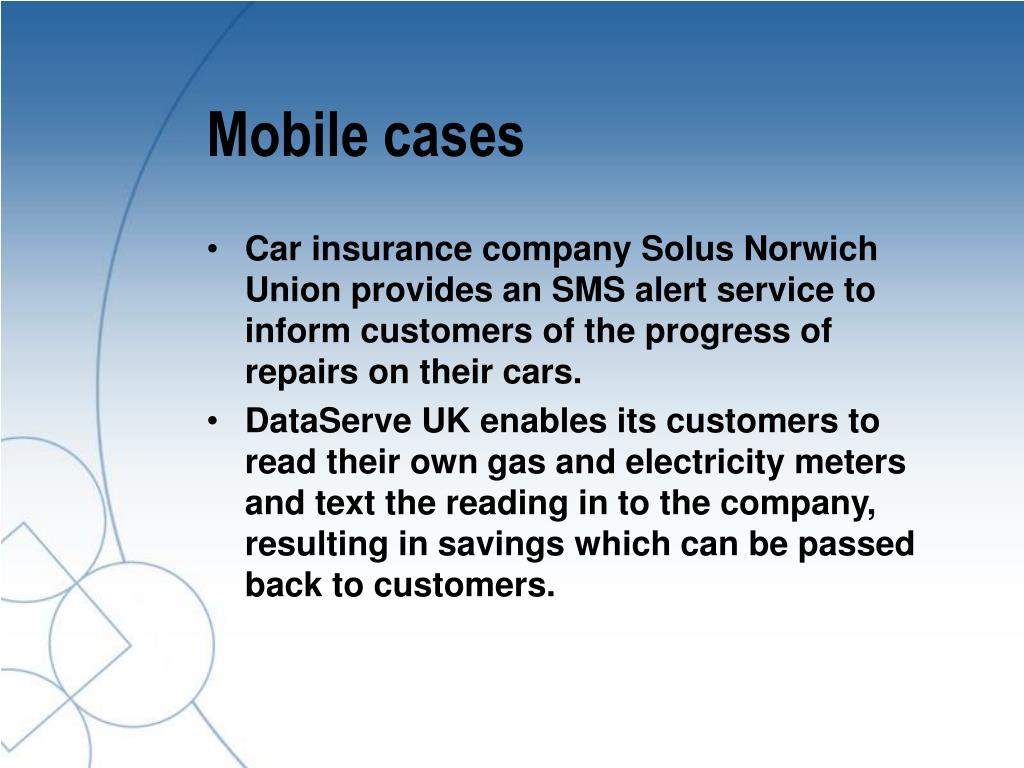 Mobile cases

• Car insurance company Solus Norwich Union provides an SMS alert service to inform customers of the progress of repairs on their cars.
• DataServe UK enables its customers to read their own gas and electricity meters and text the reading in to the company, resulting in savings which can be passed back to customers.